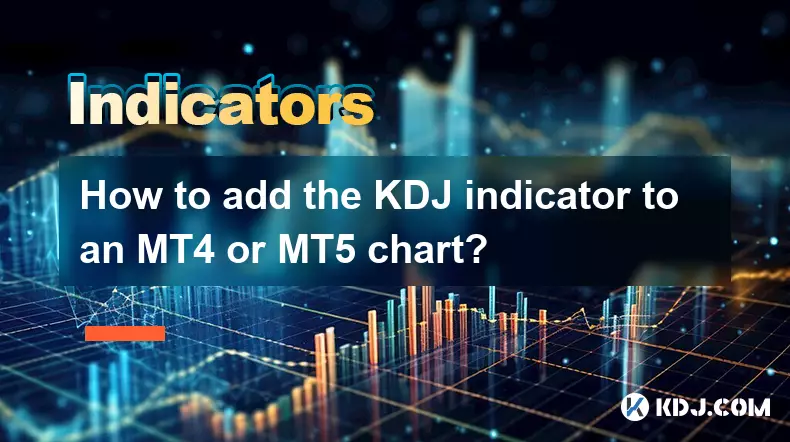 Indicators

How to add the KDJ indicator to an MT4 or MT5 chart?

KDJ.COM